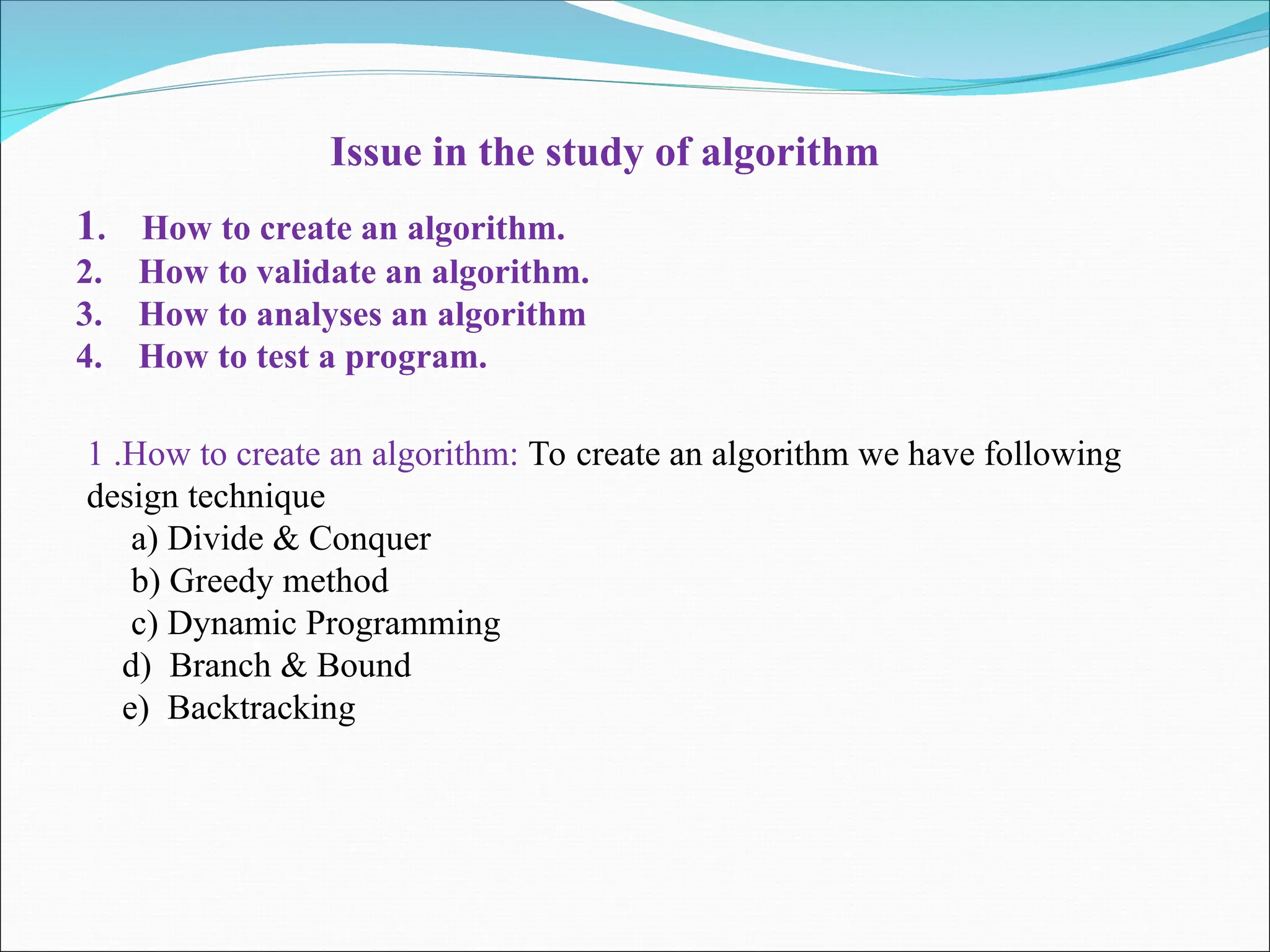 Issue in the study of algorithm

1. How to create an algorithm.
2. How to validate an algorithm.
3. How to analyses an algorithm
4. How to test a program.

1 .How to create an algorithm: To create an algorithm we have following design technique
a) Divide & Conquer
b) Greedy method
c) Dynamic Programming
d) Branch & Bound
e) Backtracking